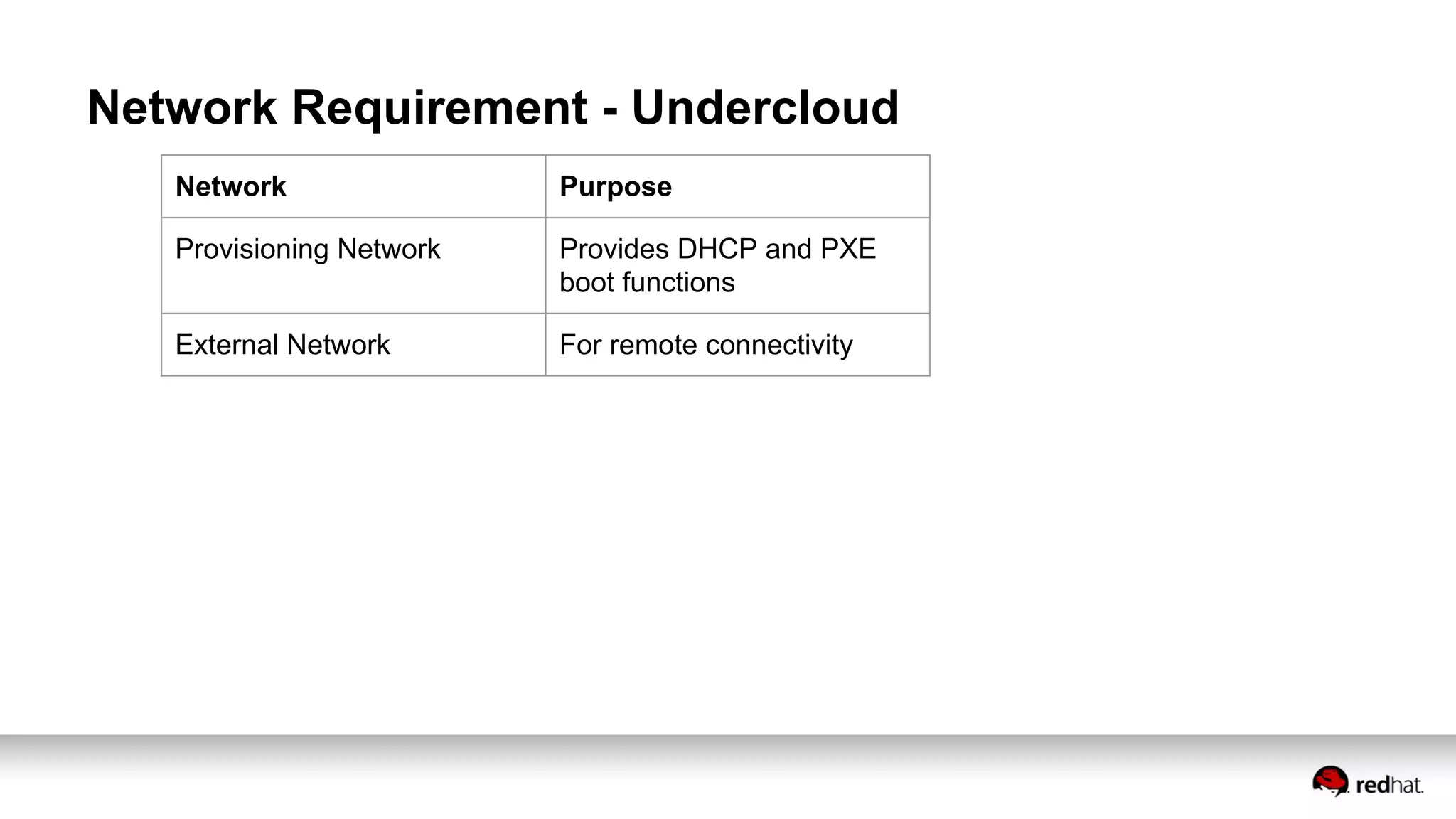 Network Requirement - Undercloud

| Network | Purpose |
|---|---|
| Provisioning Network | Provides DHCP and PXE boot functions |
| External Network | For remote connectivity |

redhat.